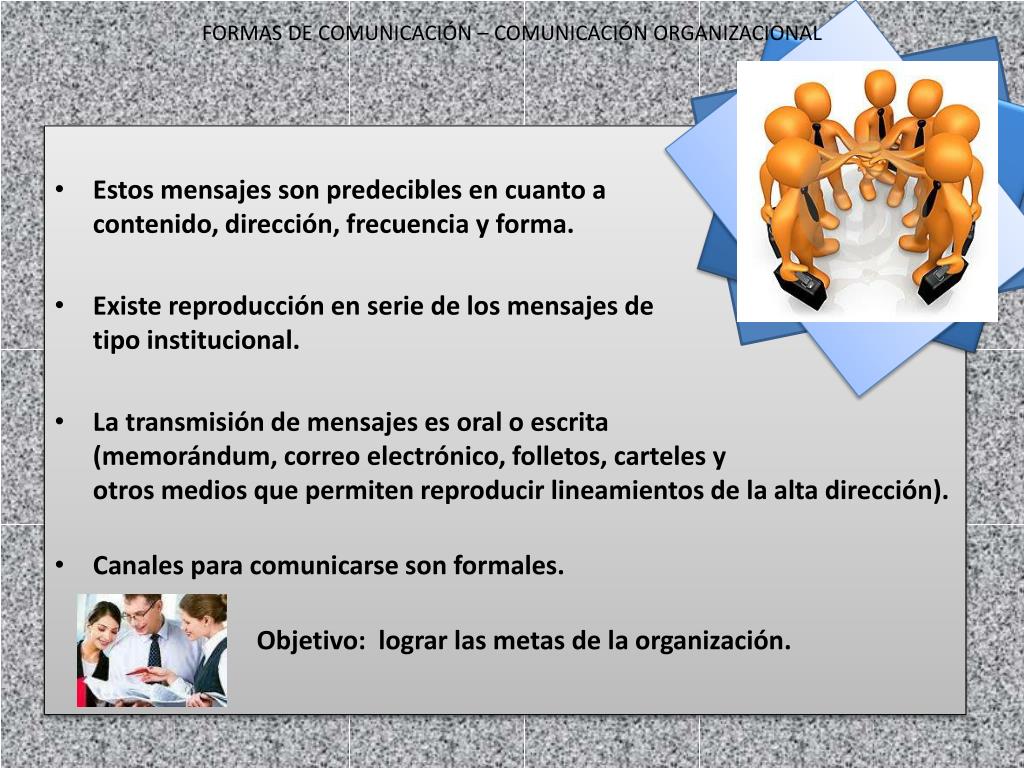 FORMAS DE COMUNICACIÓN – COMUNICACIÓN ORGANIZACIONAL

• Estos mensajes son predecibles en cuanto a contenido, dirección, frecuencia y forma.

• Existe reproducción en serie de los mensajes de tipo institucional.

• La transmisión de mensajes es oral o escrita (memorándum, correo electrónico, folletos, carteles y otros medios que permiten reproducir lineamientos de la alta dirección).

• Canales para comunicarse son formales.

Objetivo: lograr las metas de la organización.